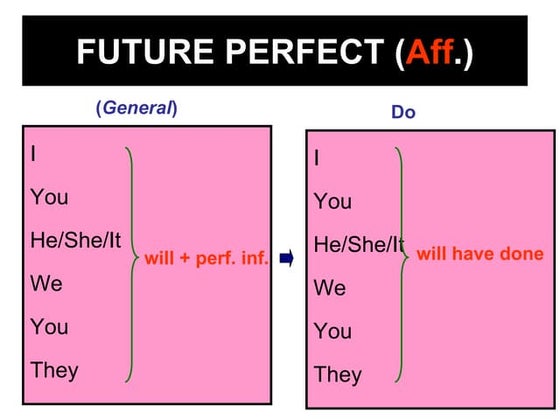 FUTURE PERFECT (Aff.)

(General)

I
You
He/She/It
We
You
They

will + perf. inf.

Do

I
You
He/She/It
We
You
They

will have done